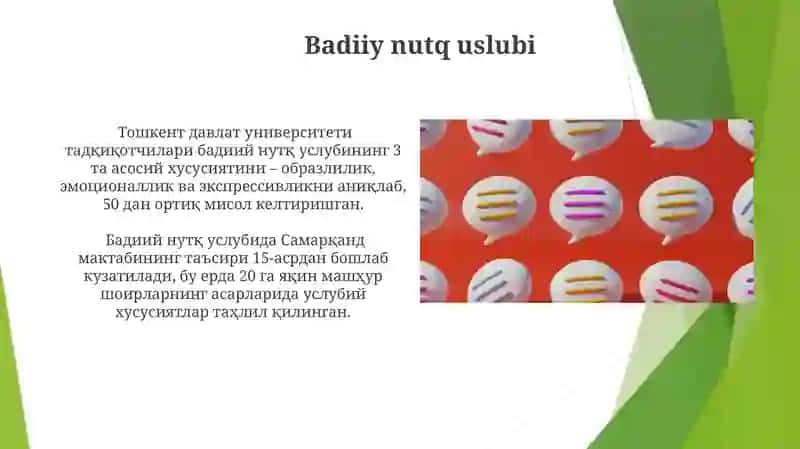 Badiiy nutq uslubi

Тошкент давлат университети тадқиқотчилари бадиий нутқ услубининг 3 та асосий хусусиятини – образлилик, эмоционаллик ва экспрессивликни аниқлаб, 50 дан ортиқ мисол келтиришган.

Бадиий нутқ услубида Самарқанд мактабининг таъсири 15-асрдан бошлаб кузатилади, бу ерда 20 га яқин машҳур шоирларнинг асарларида услубий хусусиятлар таҳлил қилинган.